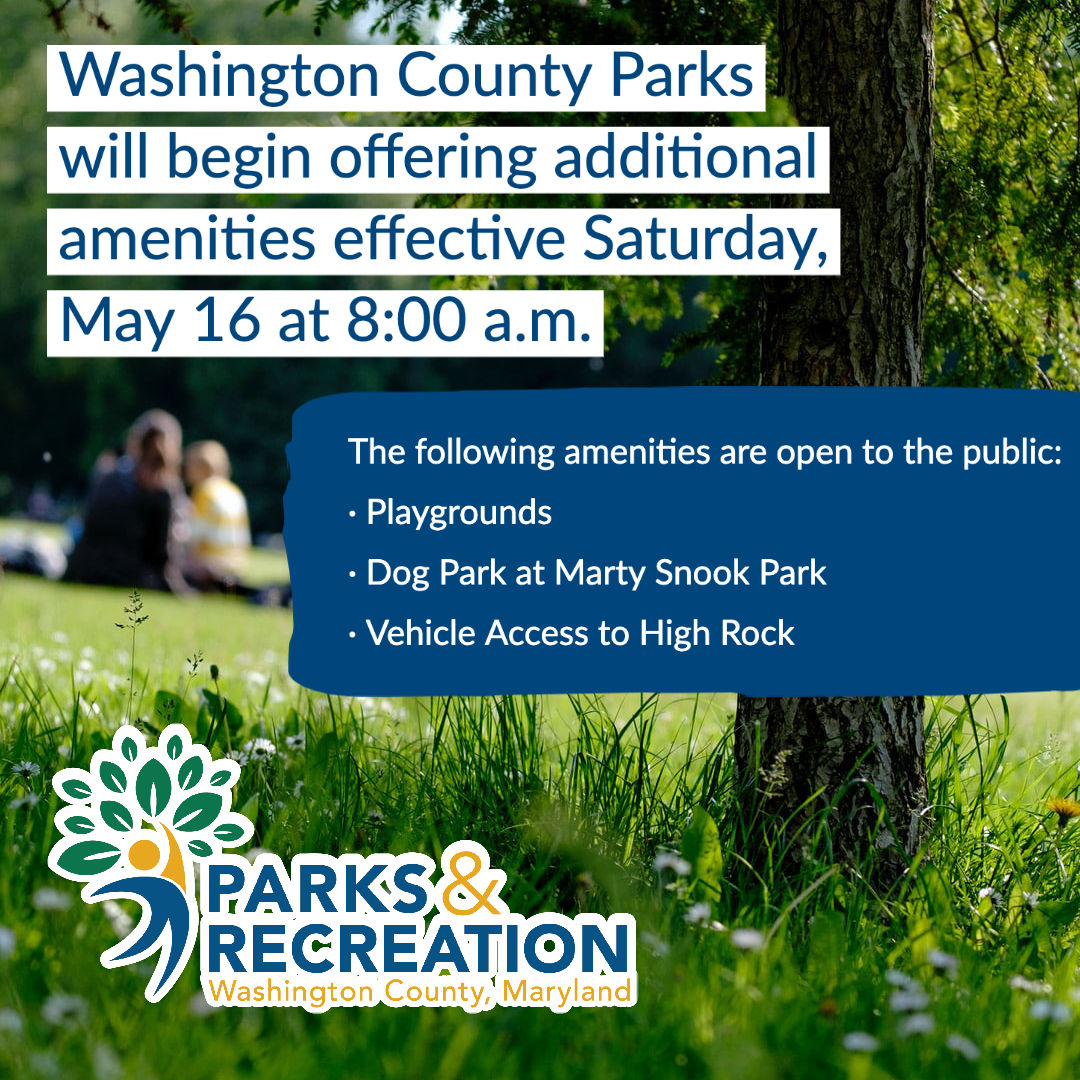 Washington County Parks will begin offering additional amenities effective Saturday, May 16 at 8:00 a.m.

The following amenities are open to the public:
· Playgrounds
· Dog Park at Marty Snook Park
· Vehicle Access to High Rock

PARKS & RECREATION
Washington County, Maryland